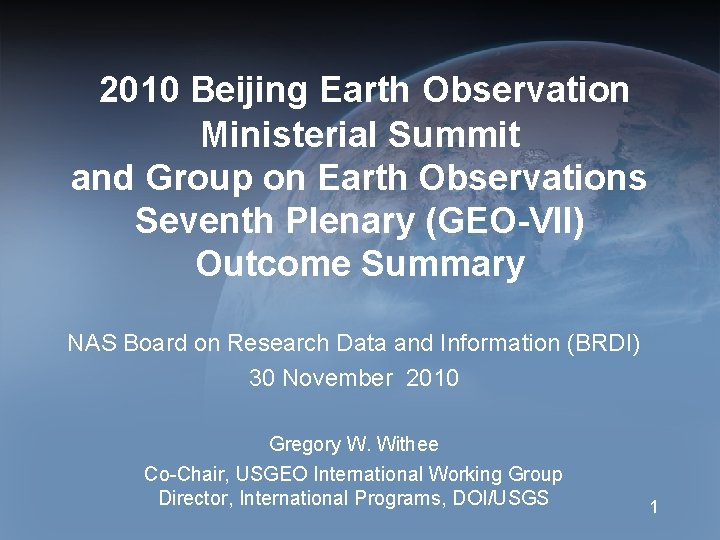 2010 Beijing Earth Observation Ministerial Summit and Group on Earth Observations Seventh Plenary (GEO-VII) Outcome Summary

NAS Board on Research Data and Information (BRDI)
30 November 2010

Gregory W. Withee
Co-Chair, USGEO International Working Group
Director, International Programs, DOI/USGS

1